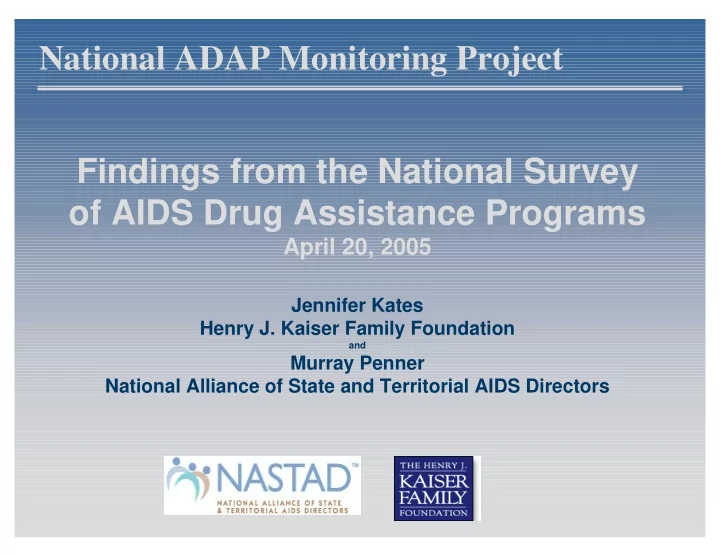 National ADAP Monitoring Project

Findings from the National Survey of AIDS Drug Assistance Programs
April 20, 2005

Jennifer Kates
Henry J. Kaiser Family Foundation
and
Murray Penner
National Alliance of State and Territorial AIDS Directors

NASTAD™
NATIONAL ALLIANCE OF STATE & TERRITORIAL AIDS DIRECTORS

THE HENRY J.
KAISER
FAMILY
FOUNDATION